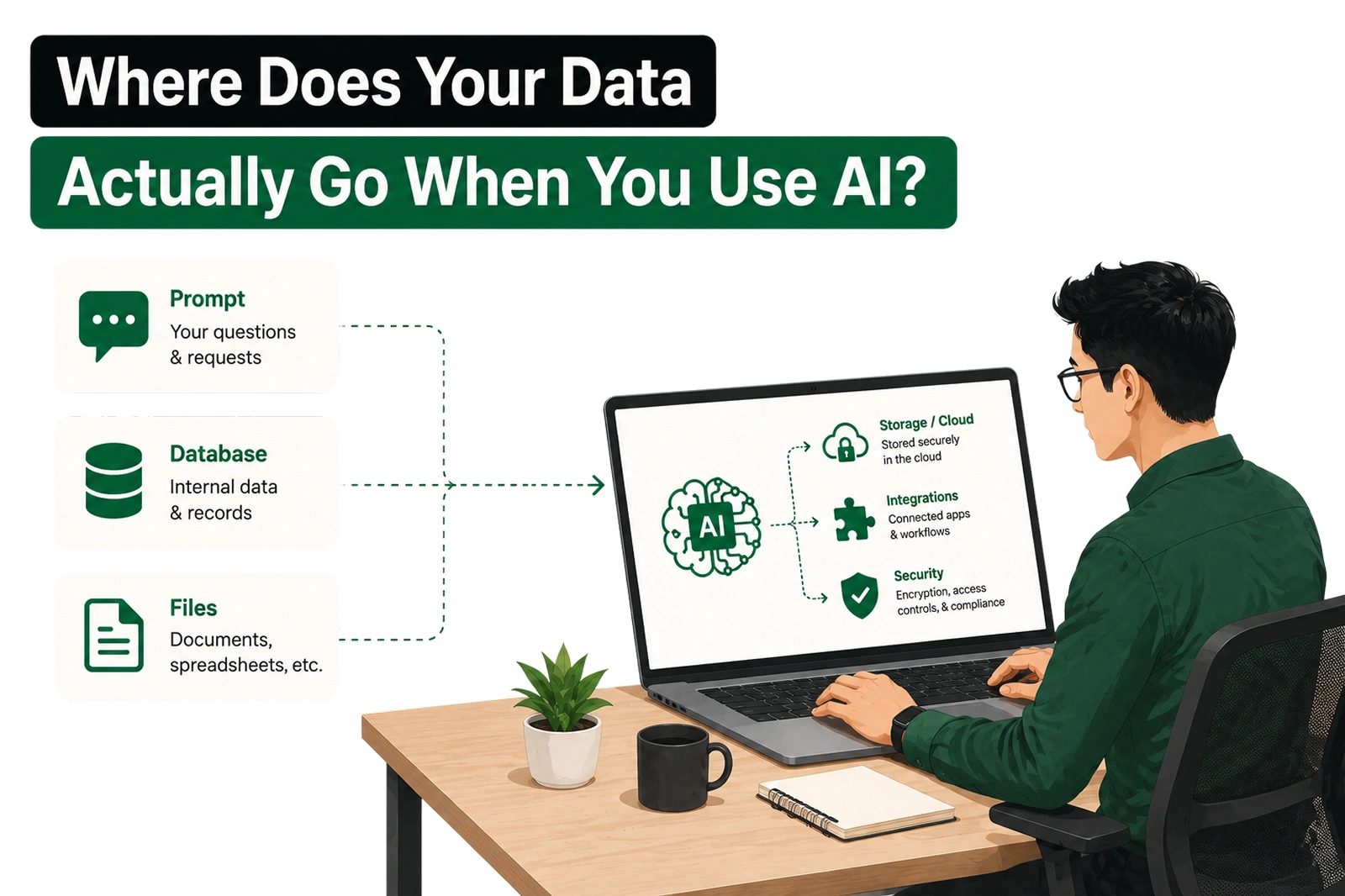 Where Does Your Data

Actually Go When You Use AI?

Prompt
Your questions & requests

Database
Internal data & records

Files
Documents, spreadsheets, etc.

AI

Storage / Cloud
Stored securely in the cloud

Integrations
Connected apps & workflows

Security
Encryption, access controls, & compliance